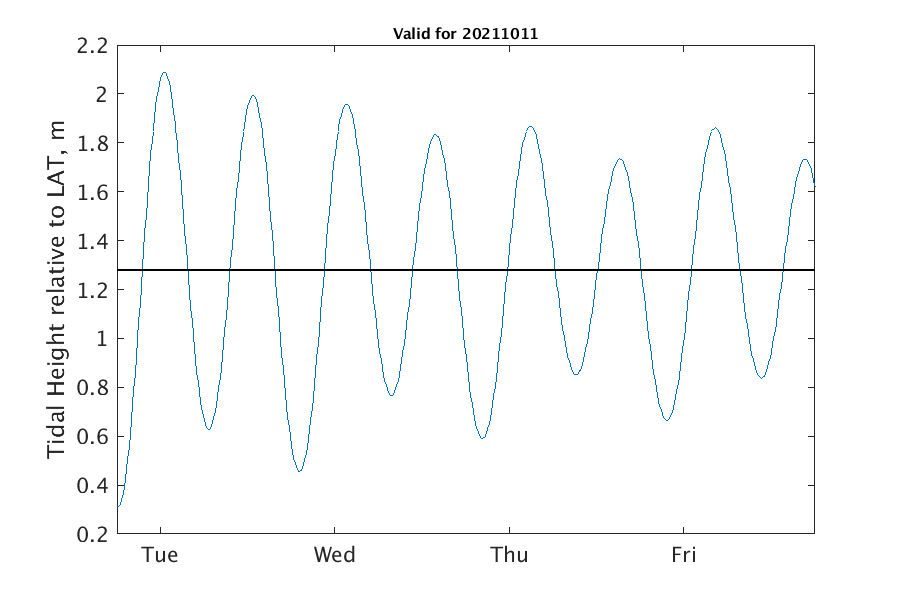 Valid for 20211011

Tidal Height relative to LAT, m

2.2
2
1.8
1.6
1.4
1.2
1
0.8
0.6
0.4
0.2

Tue
Wed
Thu
Fri